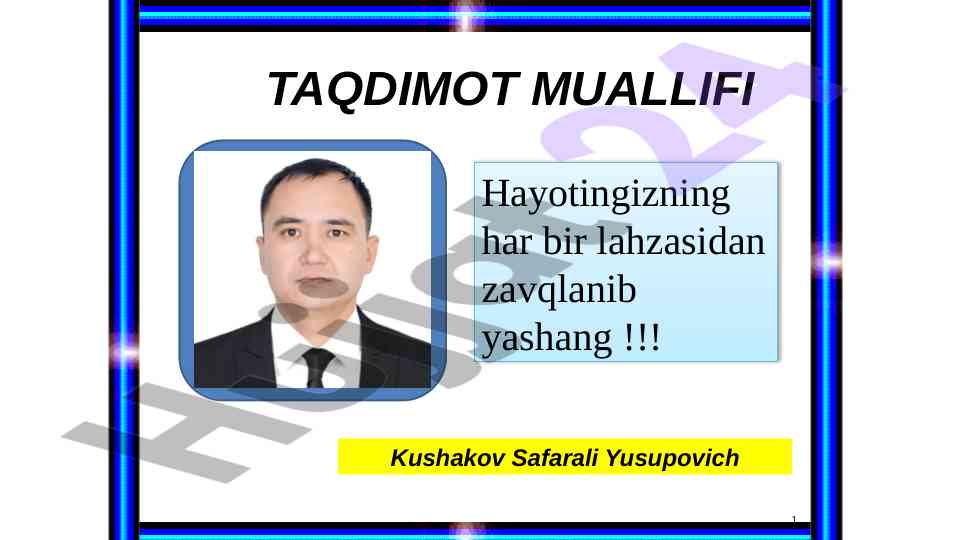 TAQDIMOT MUALLIFI

Hayotingizning har bir lahzasidan zavqlanib yashang !!!

Kushakov Safarali Yusupovich

Hujjat24

1